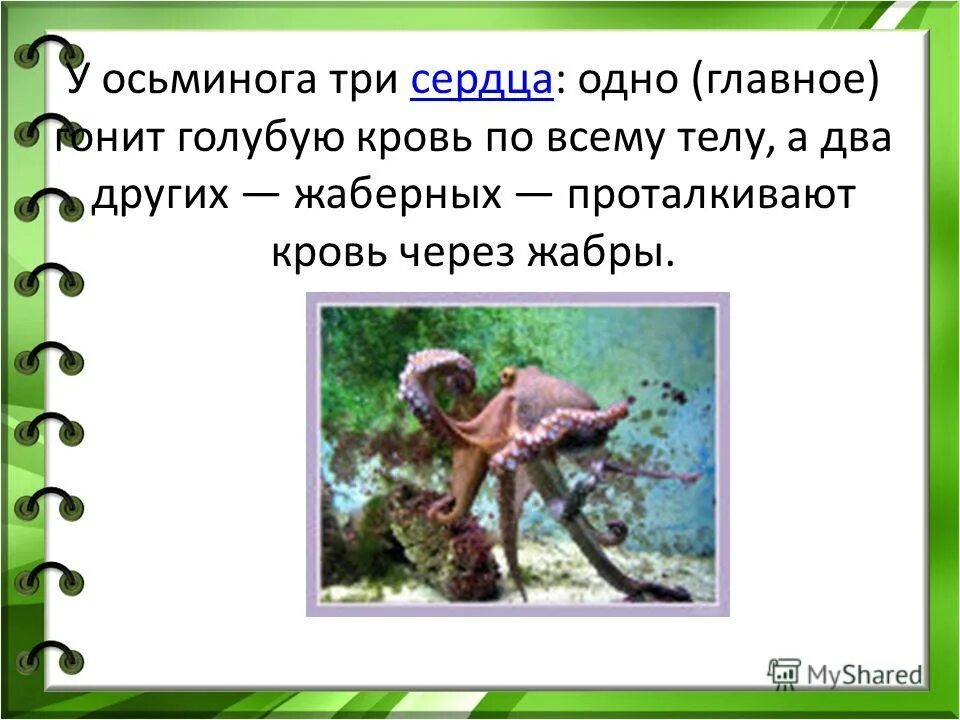 У осьминога три сердца: одно (главное) гонит голубую кровь по всему телу, а два других — жаберных — проталкивают кровь через жабры.

MyShared